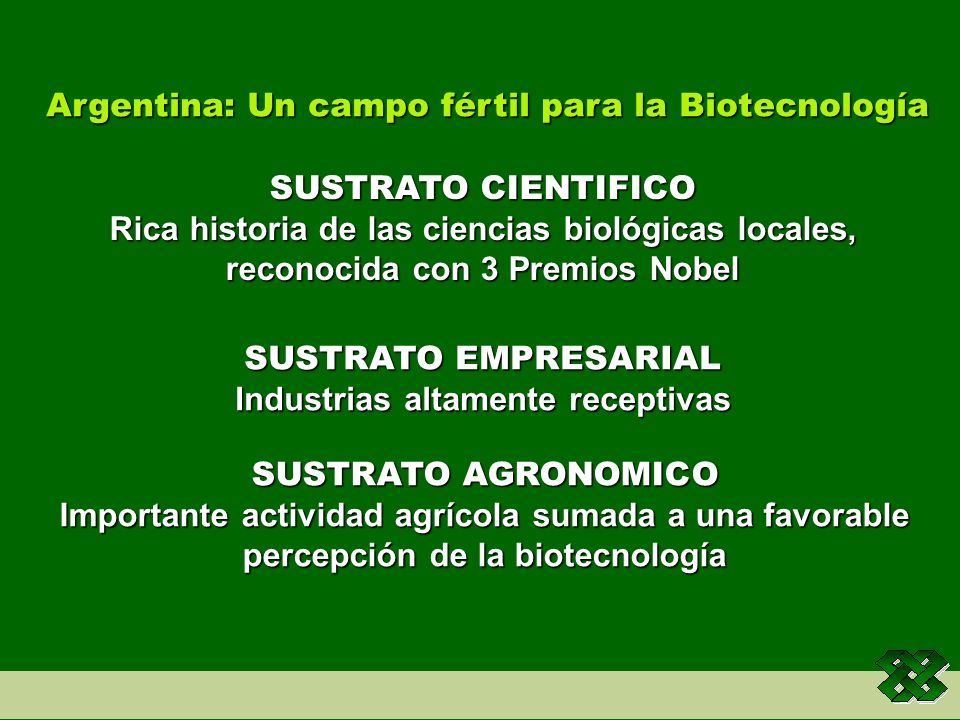 Argentina: Un campo fértil para la Biotecnología

SUSTRATO CIENTIFICO
Rica historia de las ciencias biológicas locales, reconocida con 3 Premios Nobel

SUSTRATO EMPRESARIAL
Industrias altamente receptivas

SUSTRATO AGRONOMICO
Importante actividad agrícola sumada a una favorable percepción de la biotecnología